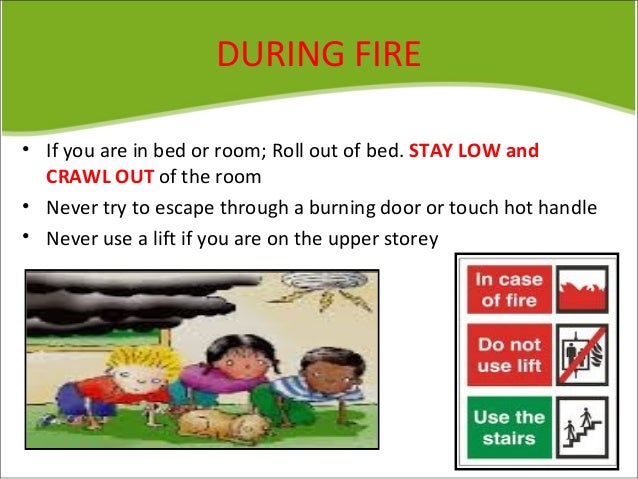 DURING FIRE

• If you are in bed or room; Roll out of bed. STAY LOW and CRAWL OUT of the room
• Never try to escape through a burning door or touch hot handle
• Never use a lift if you are on the upper storey

In case of fire

Do not use lift

Use the stairs